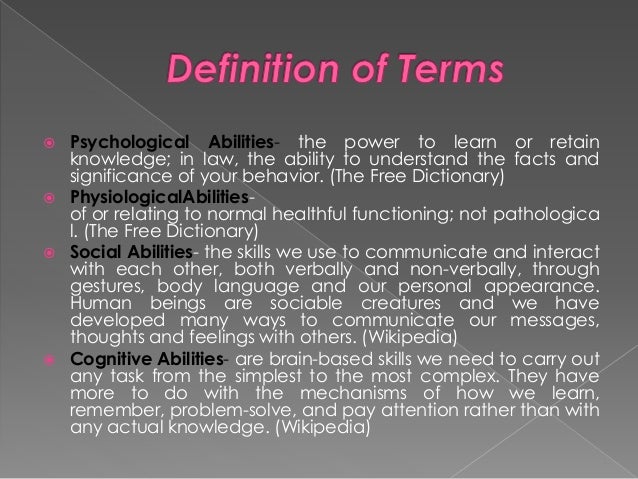 Definition of Terms

Psychological Abilities- the power to learn or retain knowledge; in law, the ability to understand the facts and significance of your behavior. (The Free Dictionary)

PhysiologicalAbilities- of or relating to normal healthful functioning; not pathologica l. (The Free Dictionary)

Social Abilities- the skills we use to communicate and interact with each other, both verbally and non-verbally, through gestures, body language and our personal appearance. Human beings are sociable creatures and we have developed many ways to communicate our messages, thoughts and feelings with others. (Wikipedia)

Cognitive Abilities- are brain-based skills we need to carry out any task from the simplest to the most complex. They have more to do with the mechanisms of how we learn, remember, problem-solve, and pay attention rather than with any actual knowledge. (Wikipedia)